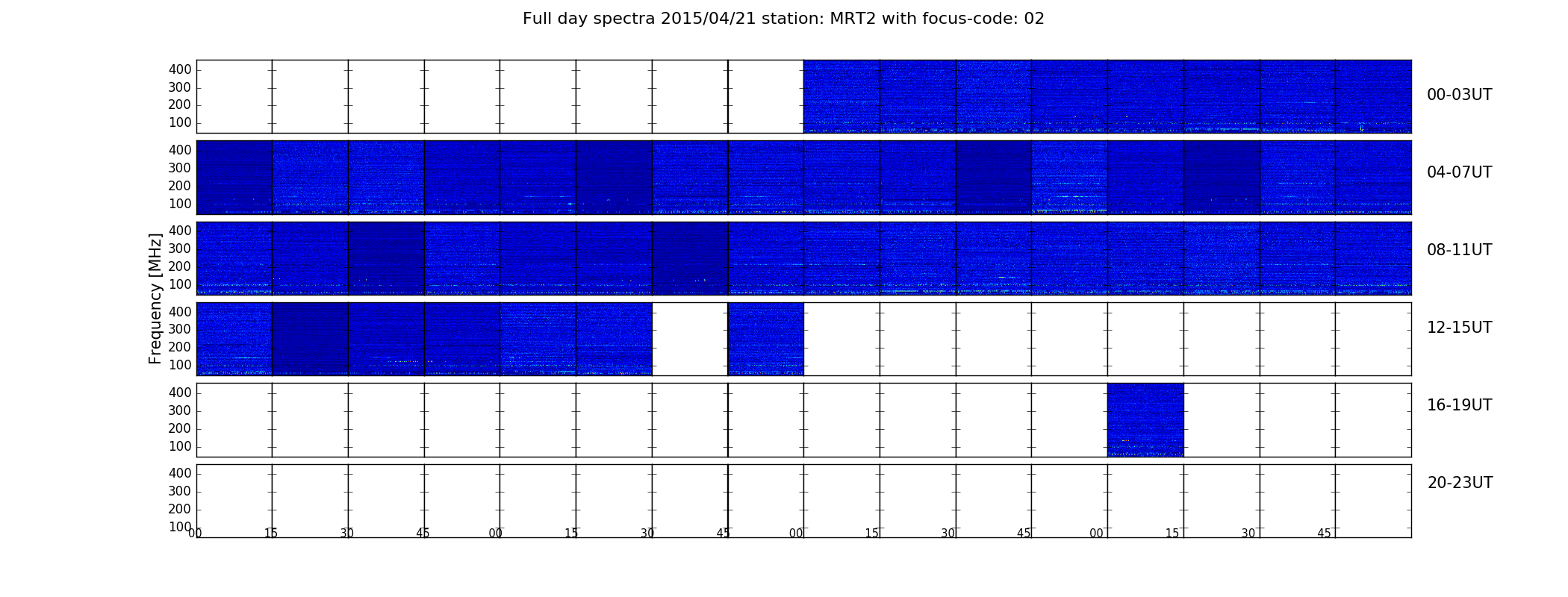 Full day spectra 2015/04/21 station: MRT2 with focus-code: 02

Frequency [MHz]

400
300
200
100

00-03UT

400
300
200
100

04-07UT

400
300
200
100

08-11UT

400
300
200
100

12-15UT

400
300
200
100

16-19UT

400
300
200
100

20-23UT

00 15 30 45 00 15 30 45 00 15 30 45 00 15 30 45